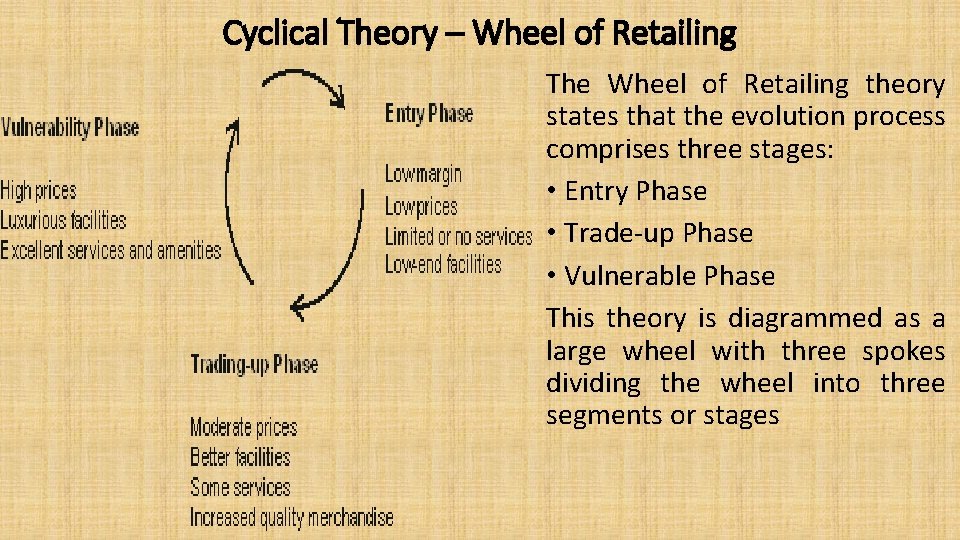 Cyclical Theory – Wheel of Retailing

Vulnerability Phase

High prices
Luxurious facilities
Excellent services and amenities

Entry Phase

Lowmargin
Lowprices
Limited or no services
Low-end facilities

Trading-up Phase

Moderate prices
Better facilities
Some services
Increased quality merchandise

The Wheel of Retailing theory states that the evolution process comprises three stages:

• Entry Phase
• Trade-up Phase
• Vulnerable Phase

This theory is diagrammed as a large wheel with three spokes dividing the wheel into three segments or stages